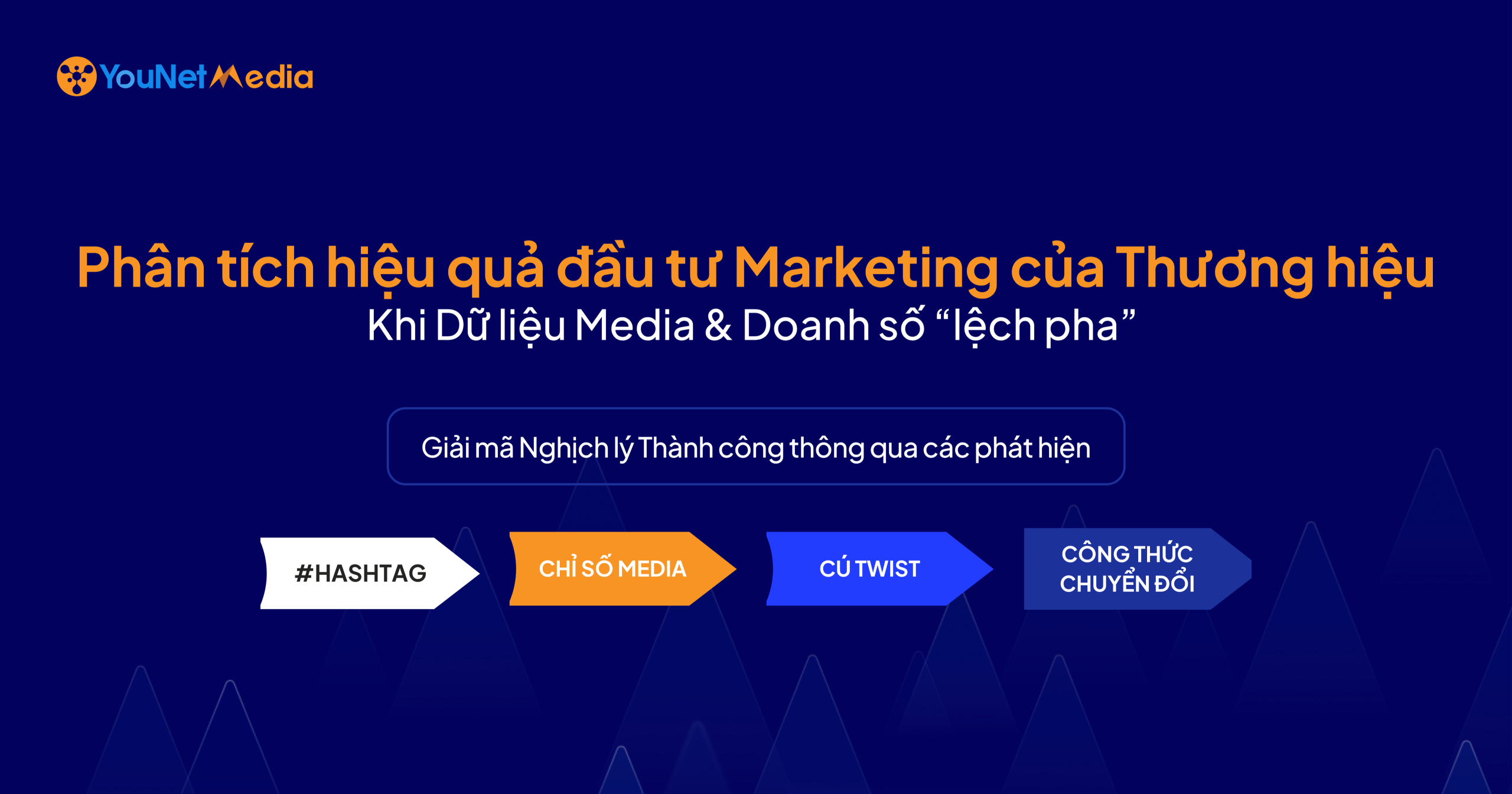 YouNet Media

Phân tích hiệu quả đầu tư Marketing của Thương hiệu
Khi Dữ liệu Media & Doanh số “lệch pha”

Giải mã Nghịch lý Thành công thông qua các phát hiện

#HASHTAG

CHỈ SỐ MEDIA

CÚ TWIST

CÔNG THỨC CHUYỂN ĐỔI